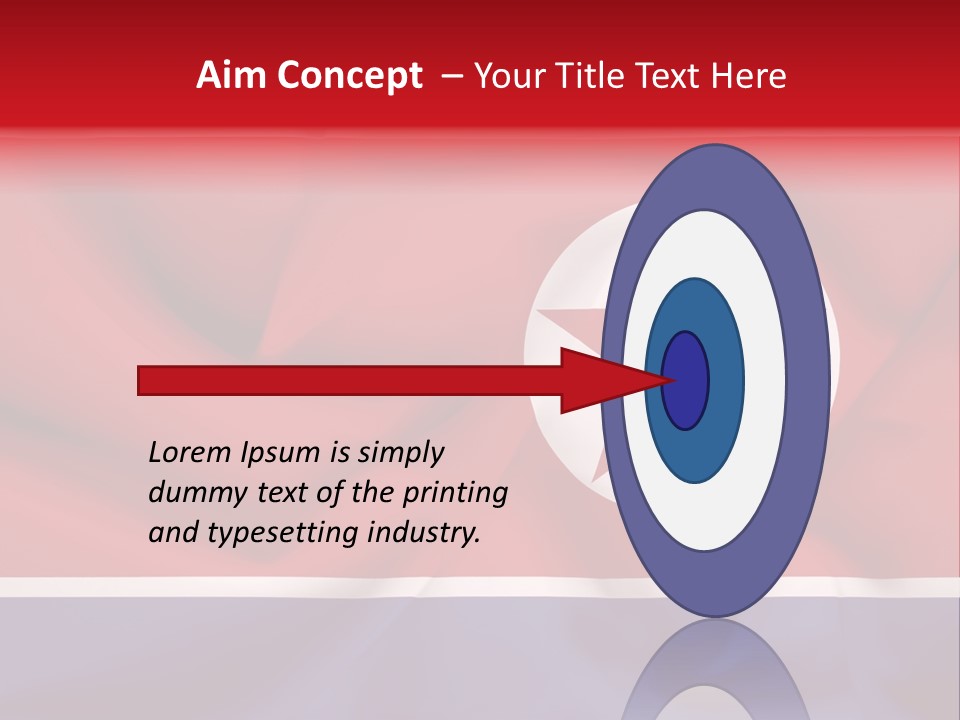 Aim Concept – Your Title Text Here

Lorem Ipsum is simply dummy text of the printing and typesetting industry.